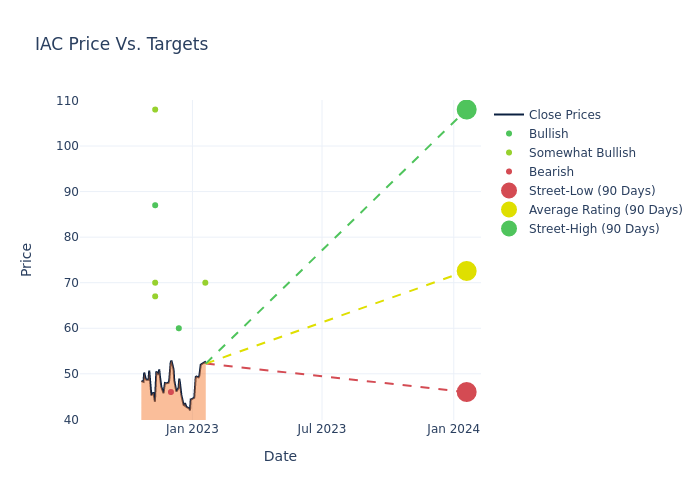 IAC Price Vs. Targets

110
100
90
80
70
60
50
40

Price

Jan 2023
Jul 2023
Jan 2024

Date

Close Prices
Bullish
Somewhat Bullish
Bearish
Street-Low (90 Days)
Average Rating (90 Days)
Street-High (90 Days)